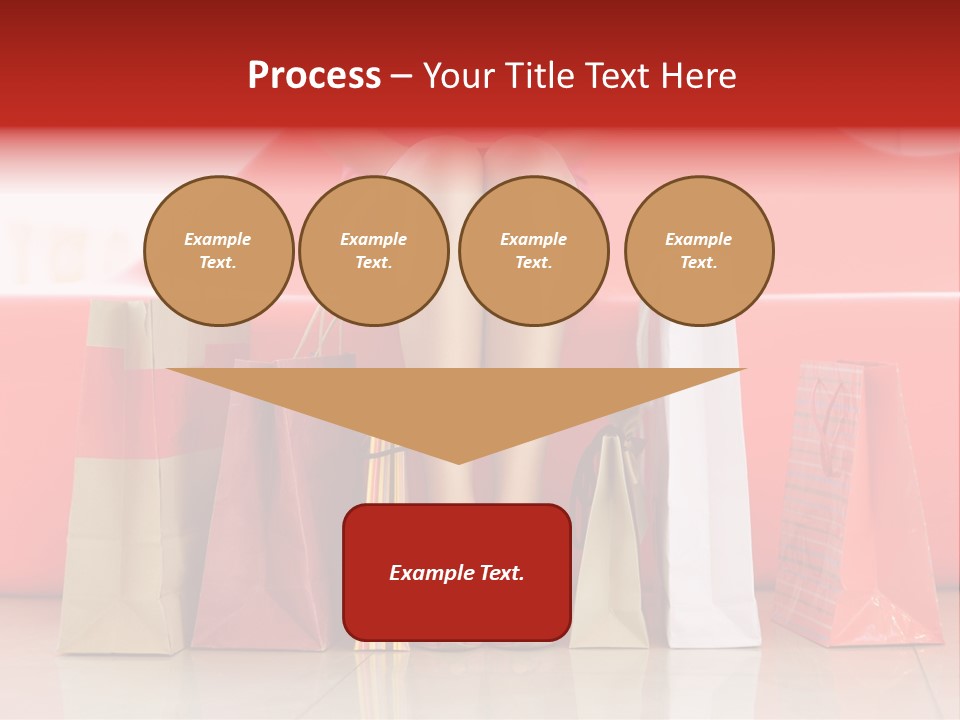 Process – Your Title Text Here

Example Text.

Example Text.

Example Text.

Example Text.

Example Text.